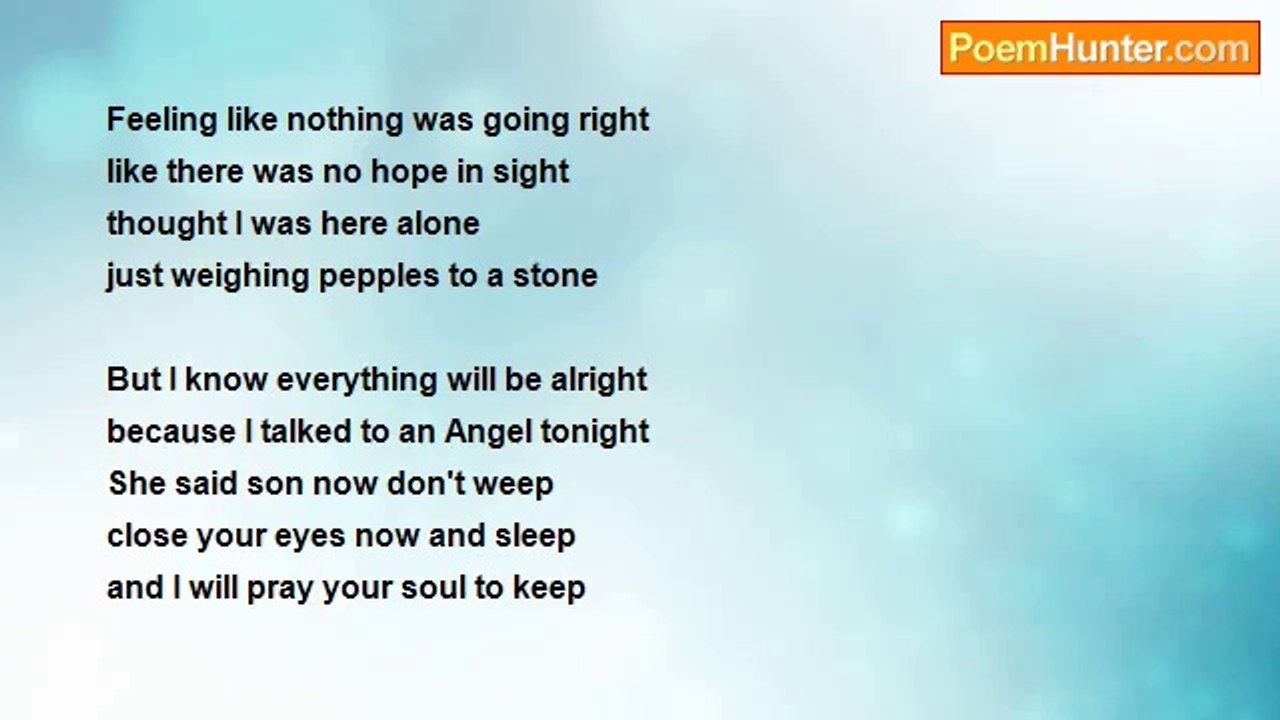 PoemHunter.com

Feeling like nothing was going right
like there was no hope in sight
thought I was here alone
just weighing pepples to a stone

But I know everything will be alright
because I talked to an Angel tonight
She said son now don't weep
close your eyes now and sleep
and I will pray your soul to keep